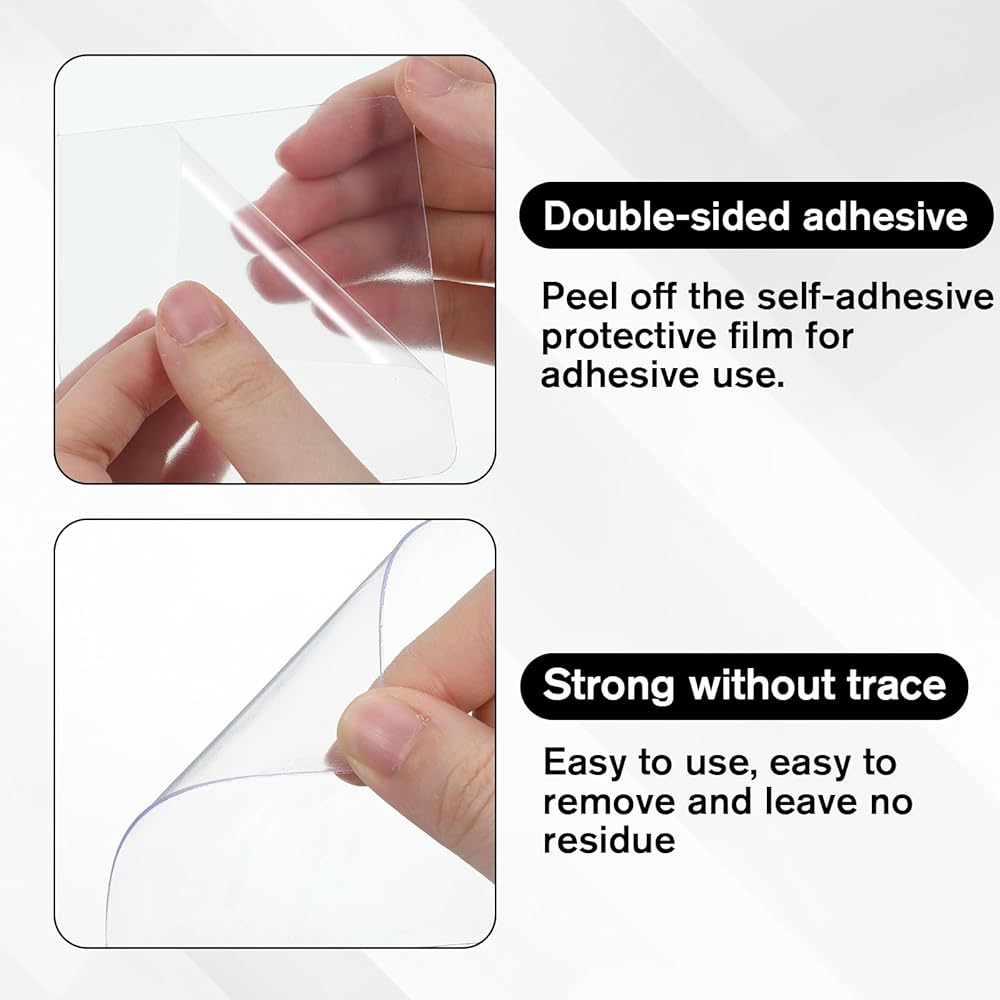 Double-sided adhesive

Peel off the self-adhesive protective film for adhesive use.

Strong without trace

Easy to use, easy to remove and leave no residue